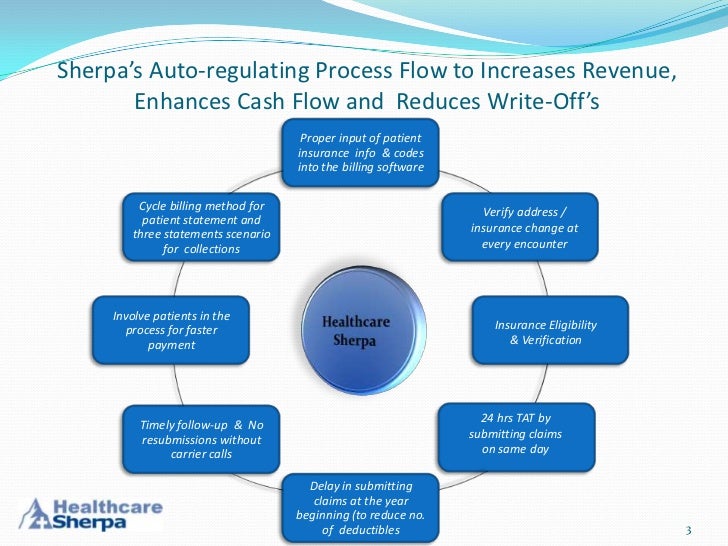 Sherpa's Auto-regulating Process Flow to Increases Revenue, Enhances Cash Flow and Reduces Write-Off's

Proper input of patient insurance info & codes into the billing software

Verify address / insurance change at every encounter

Insurance Eligibility & Verification

24 hrs TAT by submitting claims on same day

Delay in submitting claims at the year beginning (to reduce no. of deductibles

Timely follow-up & No resubmissions without carrier calls

Involve patients in the process for faster payment

Cycle billing method for patient statement and three statements scenario for collections

Healthcare Sherpa

Healthcare Sherpa

3